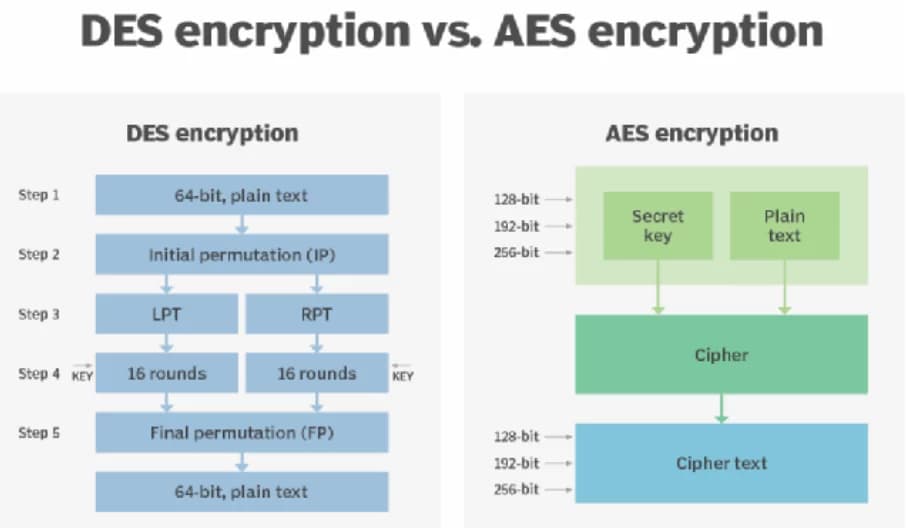 DES encryption vs. AES encryption

DES encryption

Step 1
64-bit, plain text

Step 2
Initial permutation (IP)

Step 3
LPT
RPT

Step 4
KEY
16 rounds
16 rounds
KEY

Step 5
Final permutation (FP)

64-bit, plain text

AES encryption

128-bit
192-bit
256-bit

Secret key
Plain text

Cipher

128-bit
192-bit
256-bit

Cipher text